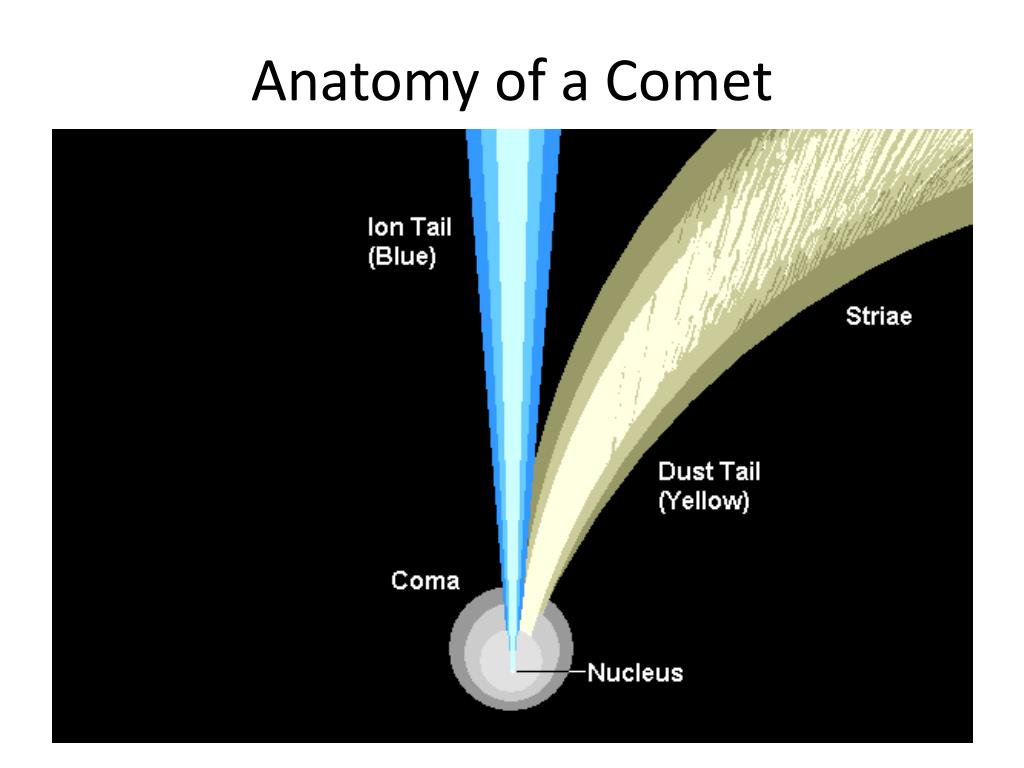 Anatomy of a Comet

Ion Tail
(Blue)

Striae

Dust Tail
(Yellow)

Coma

Nucleus